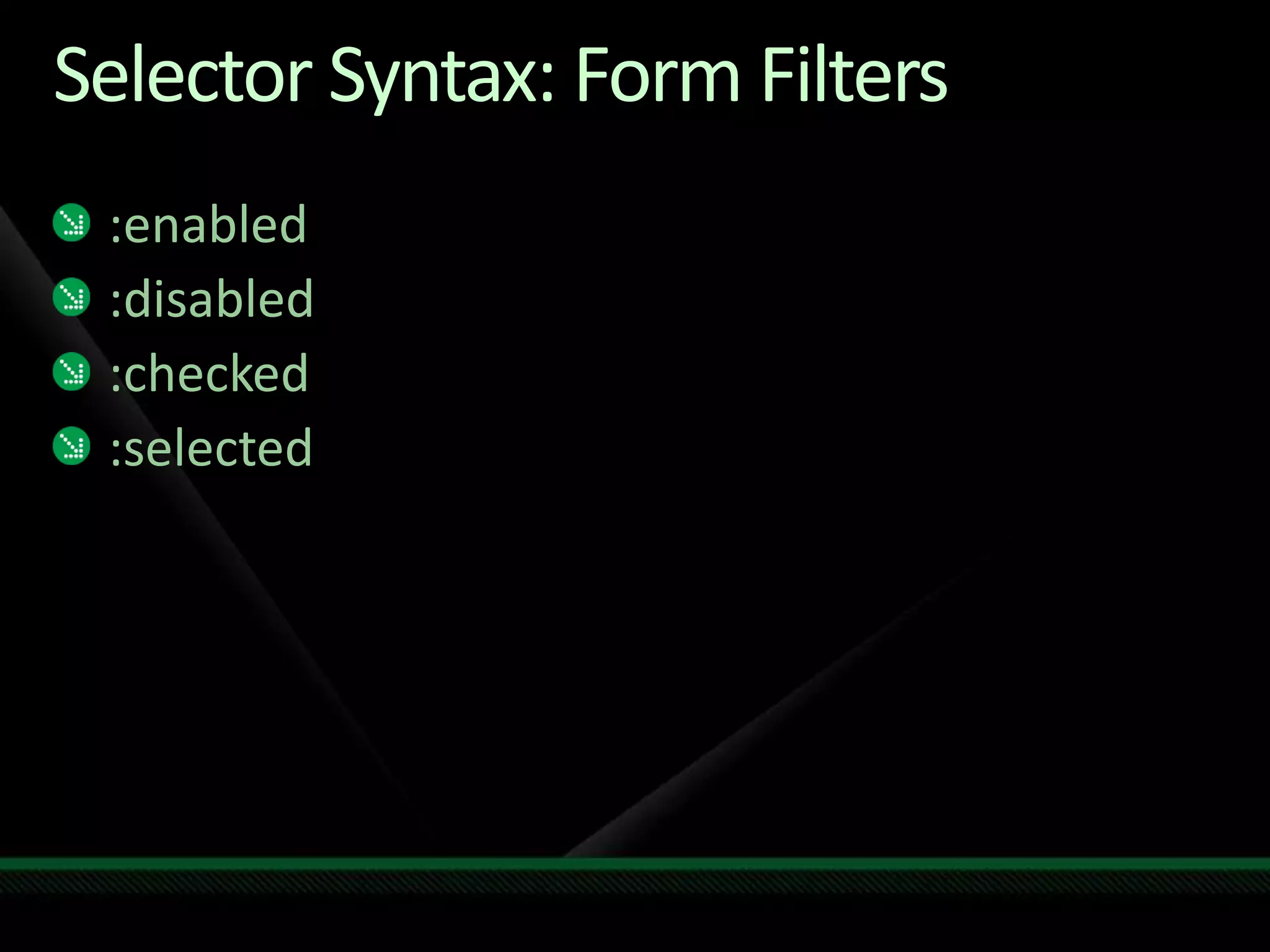 Selector Syntax: Form Filters

:enabled
:disabled
:checked
:selected